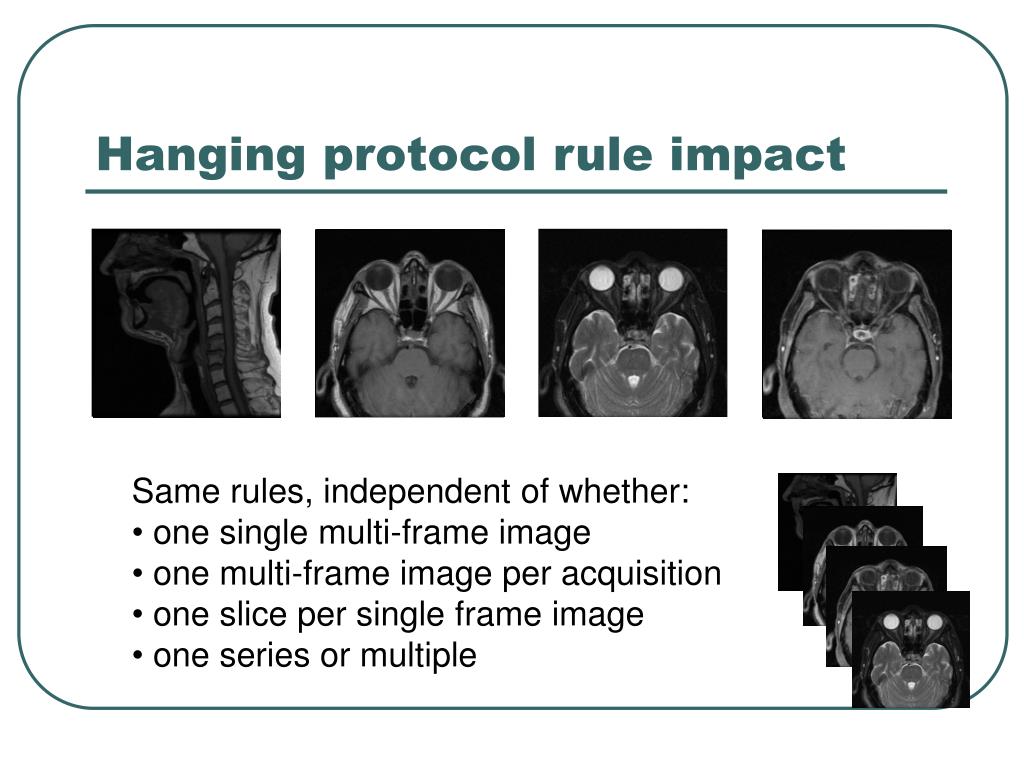 Hanging protocol rule impact

Same rules, independent of whether:
• one single multi-frame image
• one multi-frame image per acquisition
• one slice per single frame image
• one series or multiple